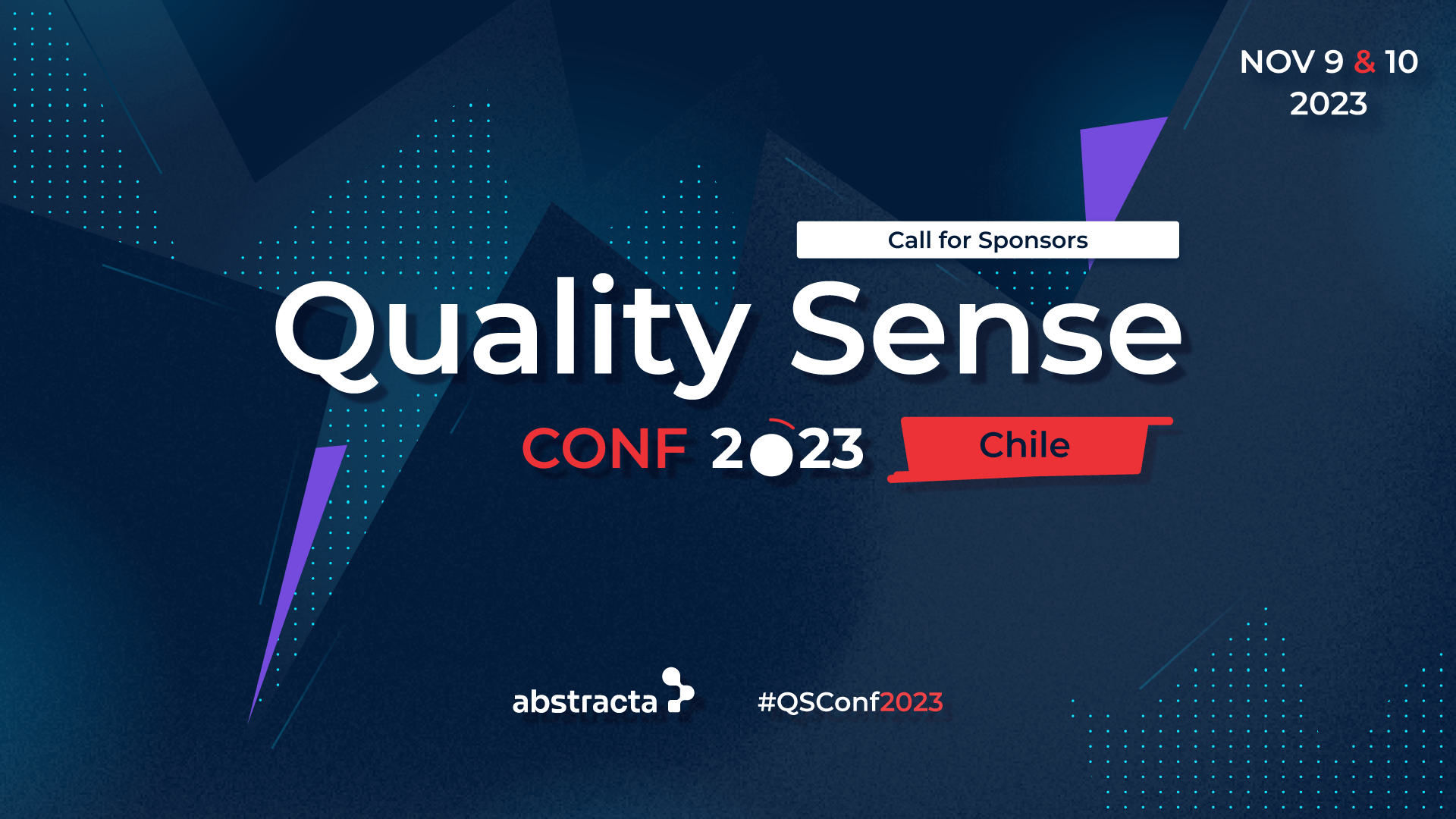 NOV 9 & 10
2023

Call for Sponsors

Quality Sense

CONF 2023 Chile

abstracta

#QSConf2023